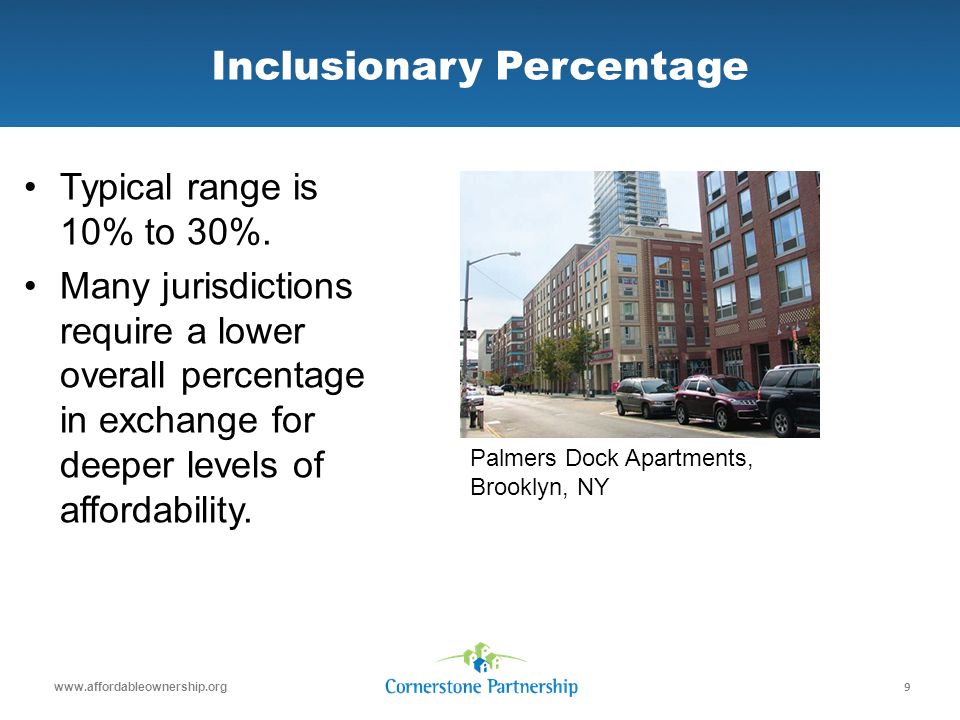 Inclusionary Percentage

• Typical range is 10% to 30%.

• Many jurisdictions require a lower overall percentage in exchange for deeper levels of affordability.

Palmers Dock Apartments, Brooklyn, NY

www.affordableownership.org

Cornerstone Partnership

9